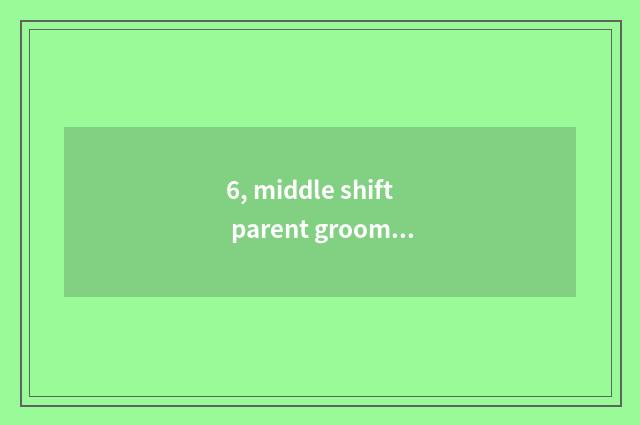 6, middle shift
parent groom...